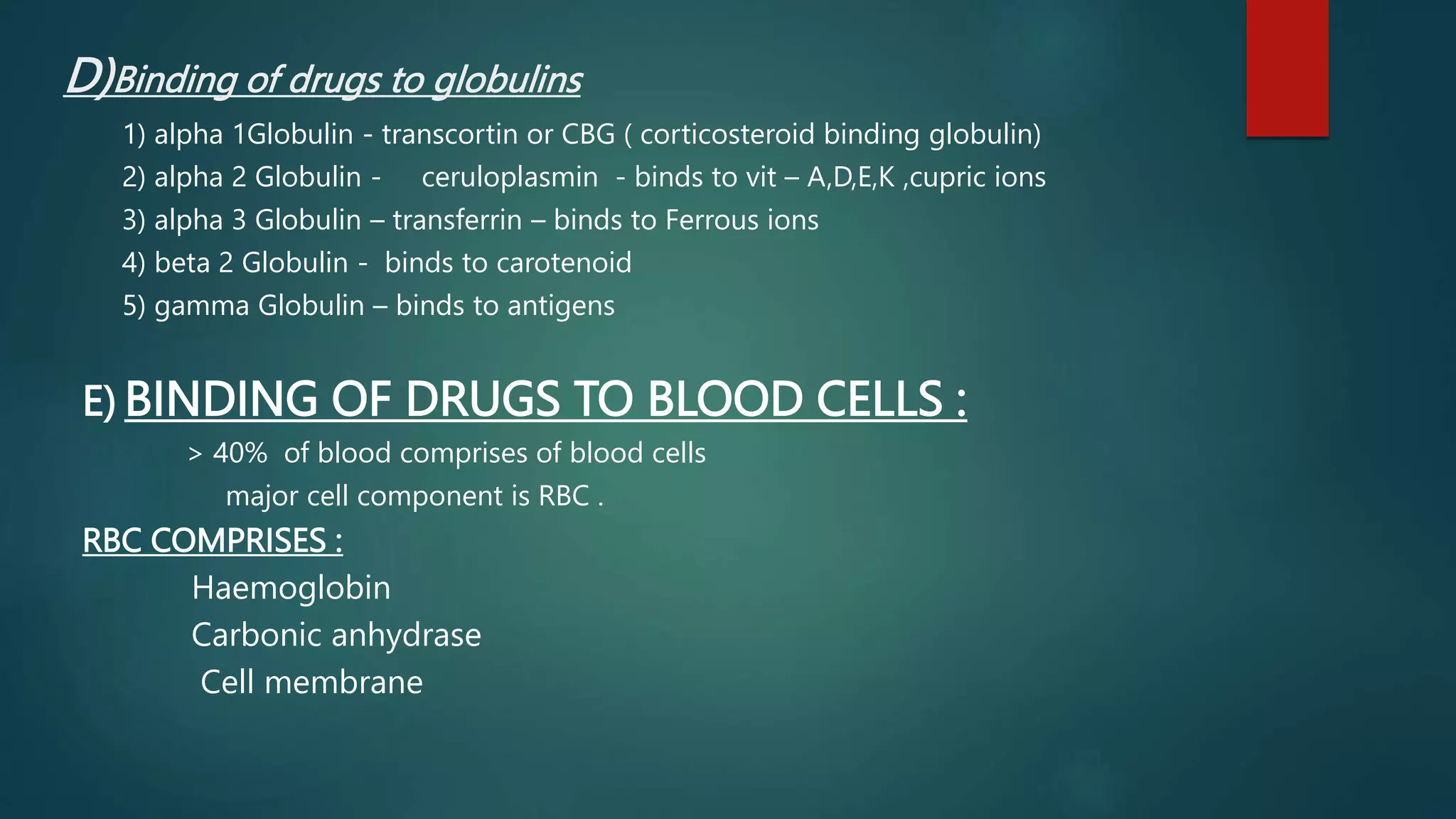 D)Binding of drugs to globulins

1) alpha 1Globulin - transcortin or CBG ( corticosteroid binding globulin)
2) alpha 2 Globulin - ceruloplasmin - binds to vit – A,D,E,K ,cupric ions
3) alpha 3 Globulin – transferrin – binds to Ferrous ions
4) beta 2 Globulin - binds to carotenoid
5) gamma Globulin – binds to antigens

E) BINDING OF DRUGS TO BLOOD CELLS :

> 40% of blood comprises of blood cells
major cell component is RBC .

RBC COMPRISES :

Haemoglobin
Carbonic anhydrase
Cell membrane